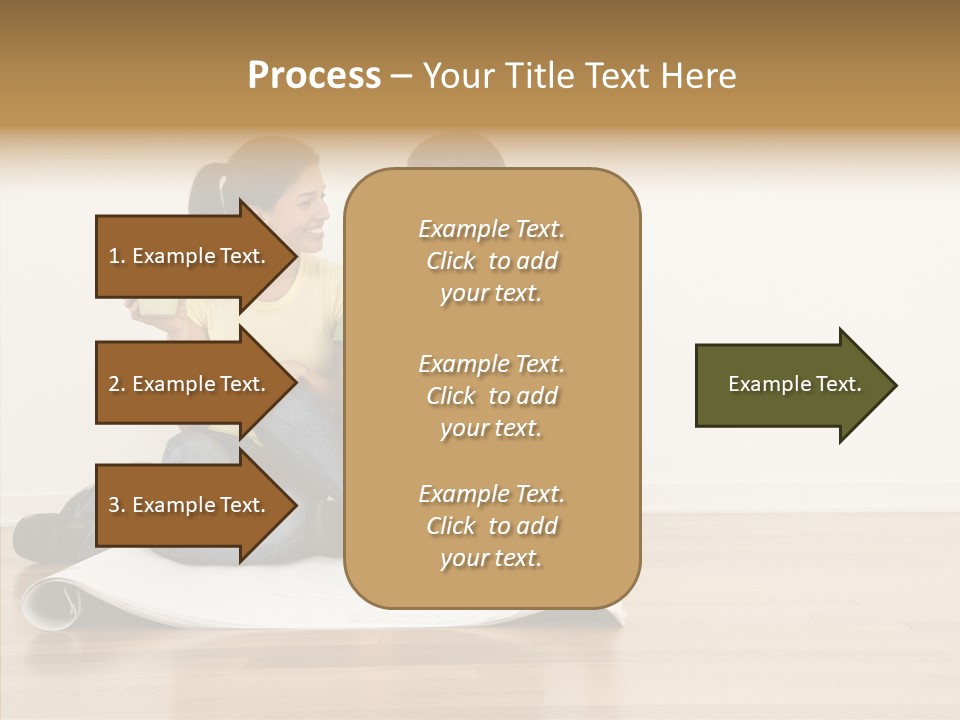 Process – Your Title Text Here

1. Example Text.

2. Example Text.

3. Example Text.

Example Text. Click to add your text.

Example Text. Click to add your text.

Example Text. Click to add your text.

Example Text.